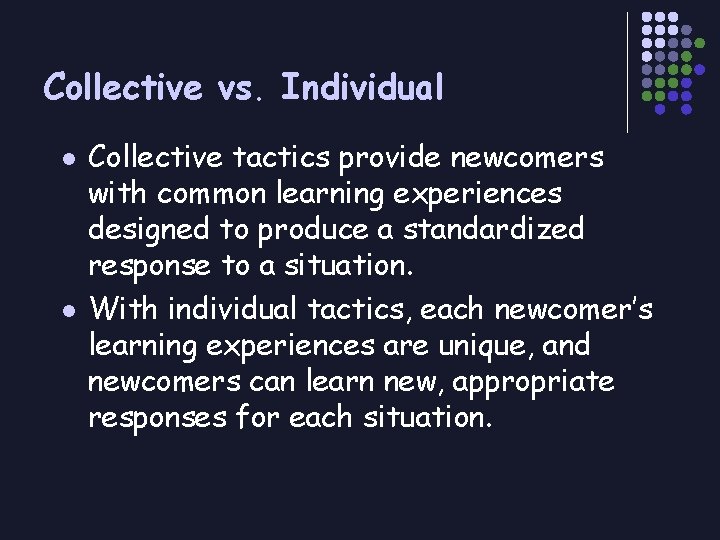 Collective vs. Individual

- Collective tactics provide newcomers with common learning experiences designed to produce a standardized response to a situation.
- With individual tactics, each newcomer's learning experiences are unique, and newcomers can learn new, appropriate responses for each situation.